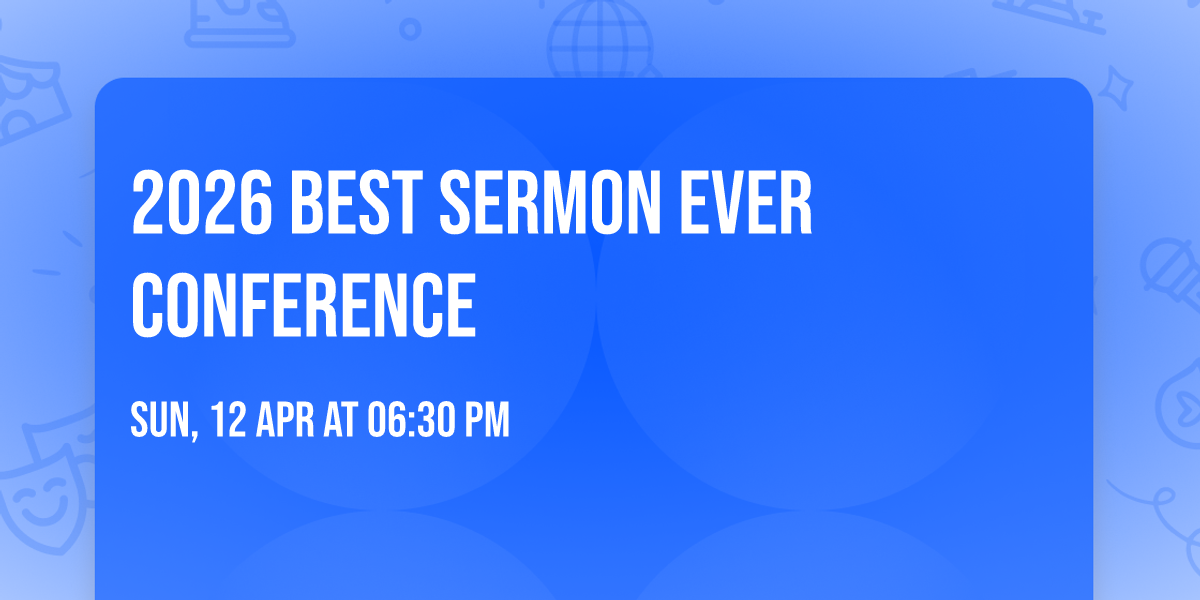 2026 BEST SERMON EVER CONFERENCE

SUN, 12 APR AT 06:30 PM